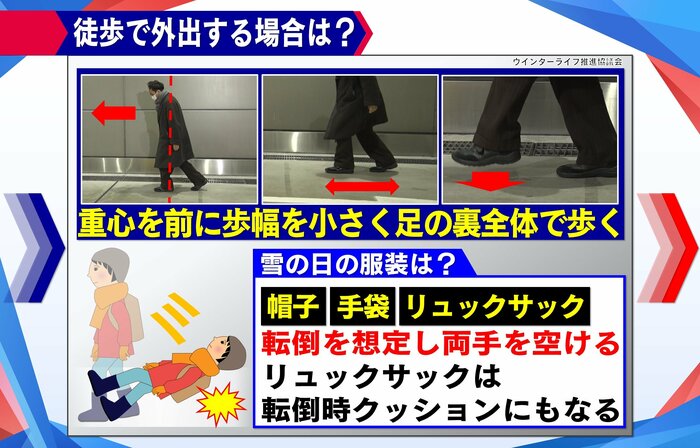 徒歩で外出する場合は？

ウインターライフ推進協議会

重心を前に歩幅を小さく足の裏全体で歩く

雪の日の服装は？

帽子 手袋 リュックサック

転倒を想定し両手を空ける

リュックサックは
転倒時クッションにもなる